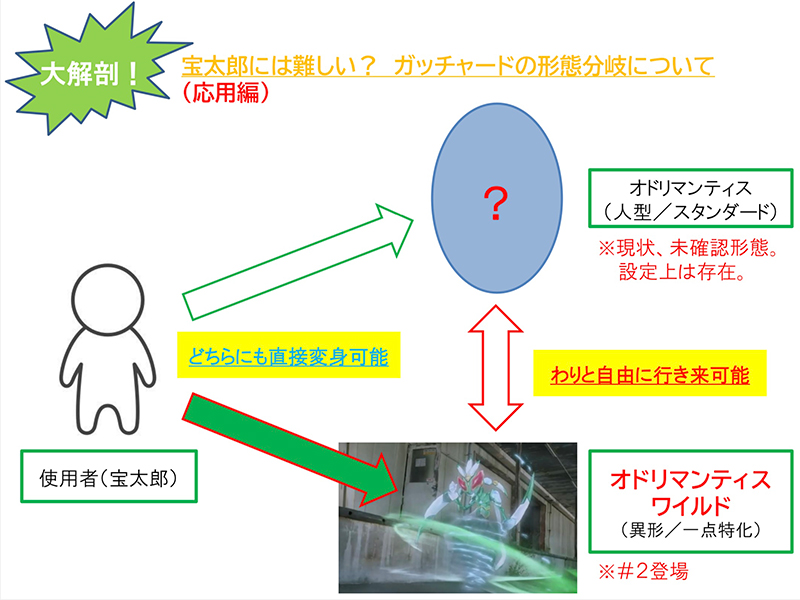 大解剖！

宝太郎には難しい？ ガッチャードの形態分岐について
（応用編）

？

オドリマンティス
（人型／スタンダード）

※現状、未確認形態。
設定上は存在。

どちらにも直接変身可能

わりと自由に行き来可能

使用者（宝太郎）

オドリマンティス
ワイルド
（異形／一点特化）

※＃2登場